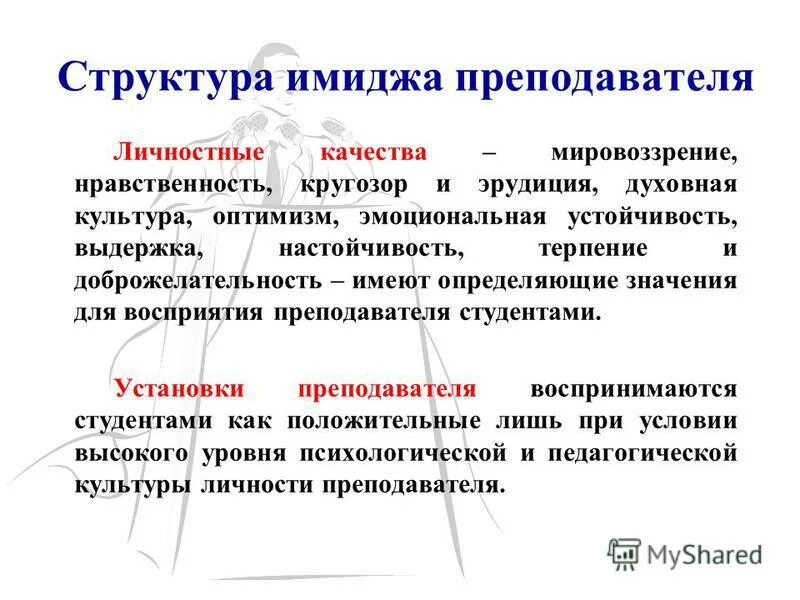 Структура имиджа преподавателя

Личностные качества – мировоззрение, нравственность, кругозор и эрудиция, духовная культура, оптимизм, эмоциональная устойчивость, выдержка, настойчивость, терпение и доброжелательность – имеют определяющие значения для восприятия преподавателя студентами.

Установки преподавателя воспринимаются студентами как положительные лишь при условии высокого уровня психологической и педагогической культуры личности преподавателя.

MyShared